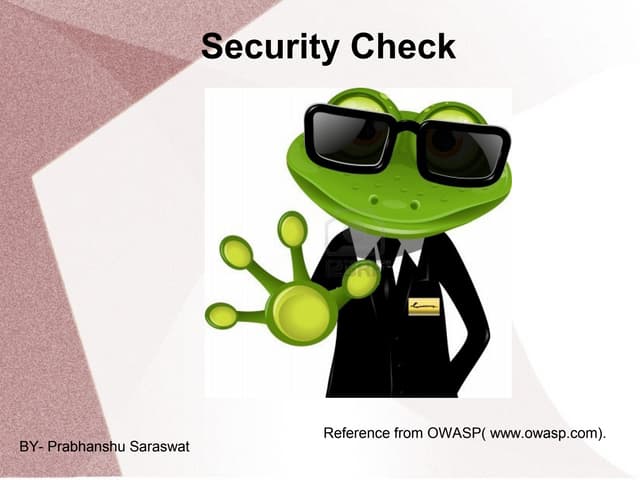 Security Check

Reference from OWASP( www.owasp.com).

BY- Prabhanshu Saraswat